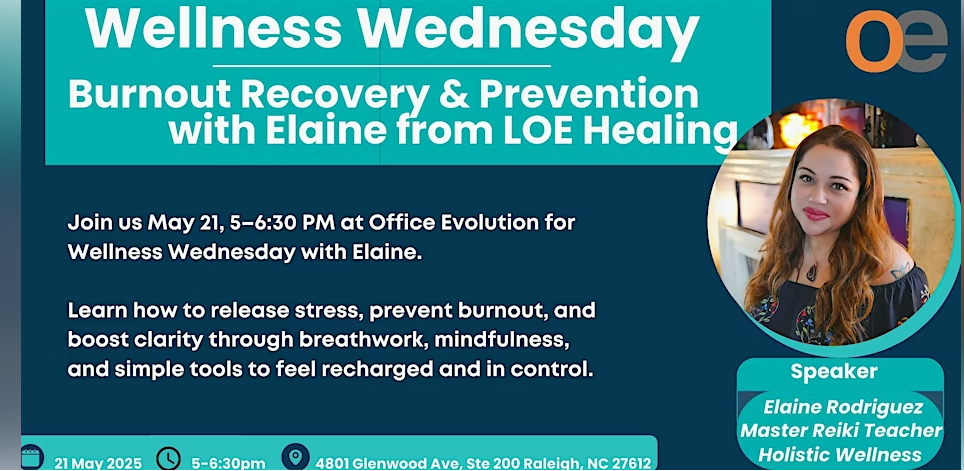 Wellness Wednesday

Burnout Recovery & Prevention with Elaine from LOE Healing

oe

Join us May 21, 5–6:30 PM at Office Evolution for Wellness Wednesday with Elaine.

Learn how to release stress, prevent burnout, and boost clarity through breathwork, mindfulness, and simple tools to feel recharged and in control.

Speaker

Elaine Rodriguez
Master Reiki Teacher
Holistic Wellness

21 May 2025 5-6:30pm 4801 Glenwood Ave, Ste 200 Raleigh, NC 27612